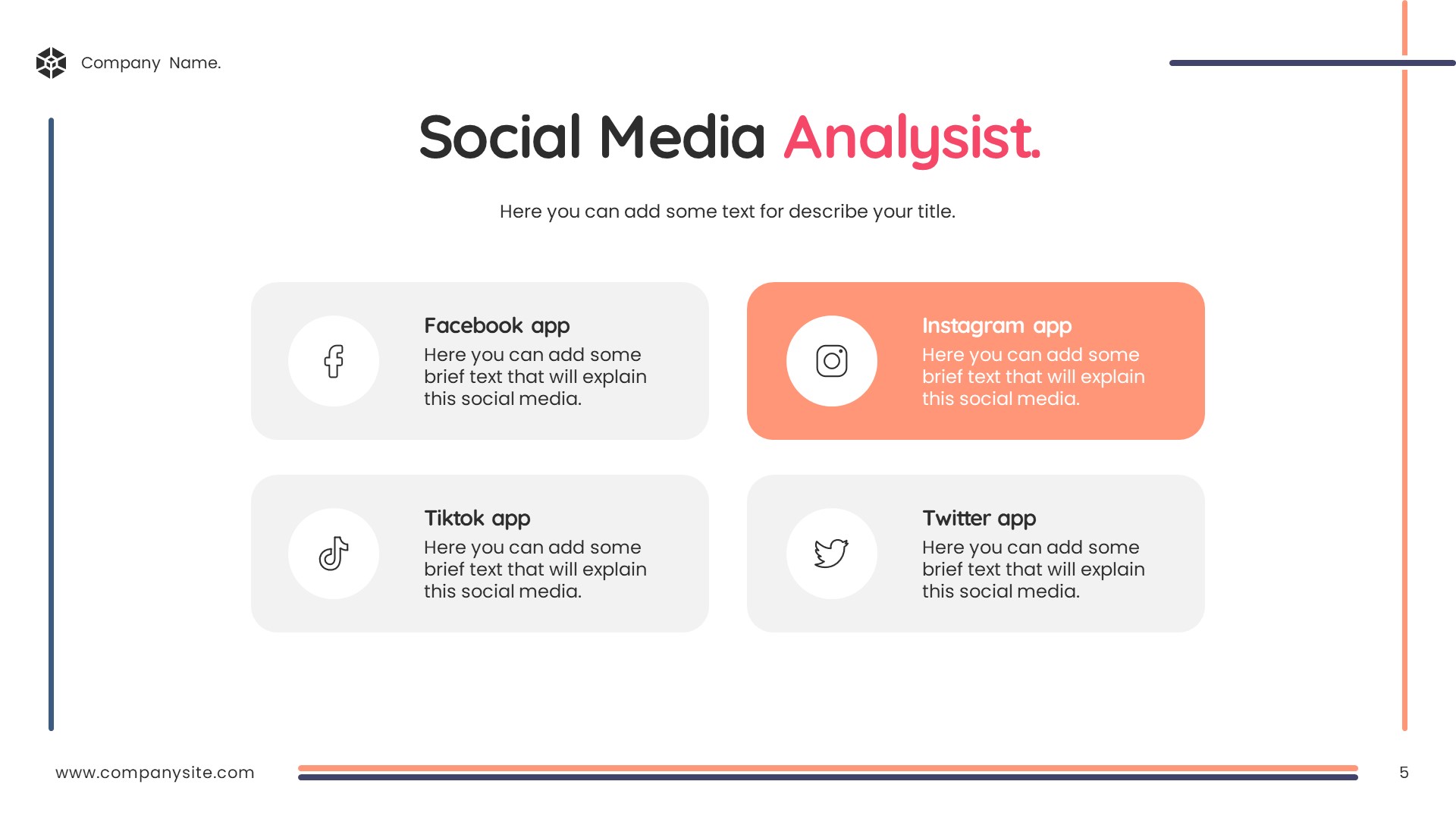 Company Name.

Social Media Analysist.

Here you can add some text for describe your title.

Facebook app
Here you can add some brief text that will explain this social media.

Instagram app
Here you can add some brief text that will explain this social media.

Tiktok app
Here you can add some brief text that will explain this social media.

Twitter app
Here you can add some brief text that will explain this social media.

www.companysite.com

5